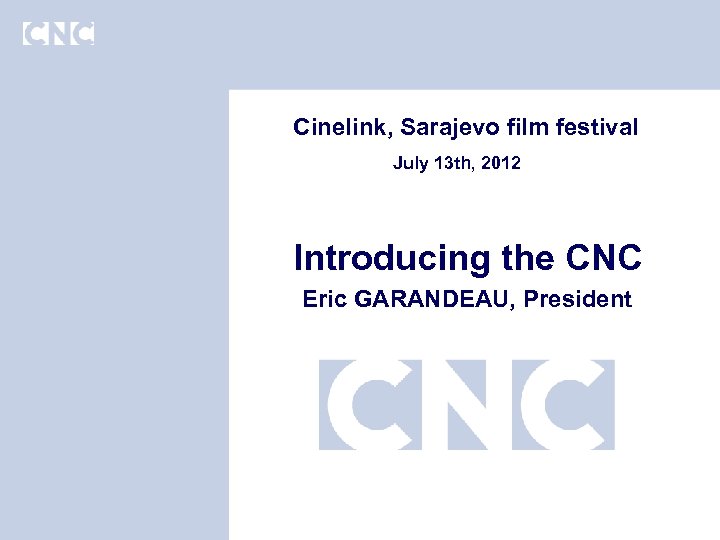 CNC

Cinelink, Sarajevo film festival

July 13th, 2012

Introducing the CNC

Eric GARANDEAU, President

CNC